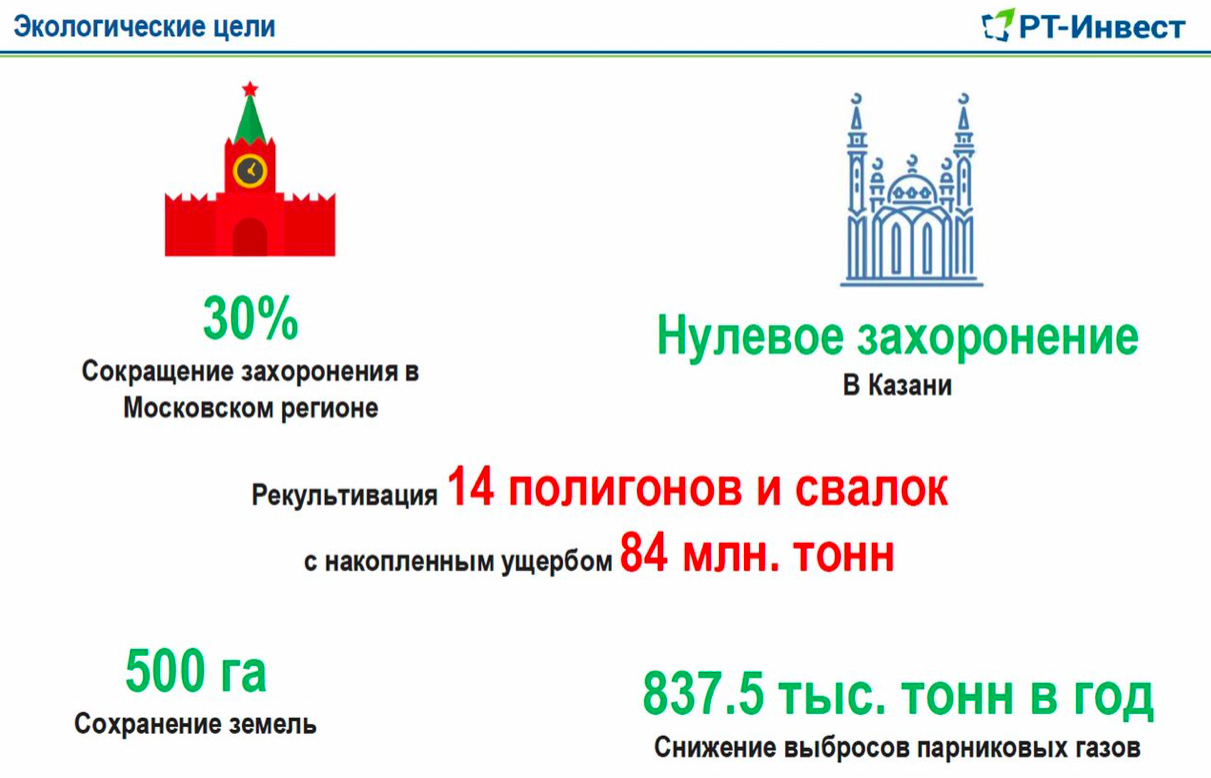 Экологические цели

РТ-Инвест

30%
Сокращение захоронения в Московском регионе

Нулевое захоронение
В Казани

Рекультивация 14 полигонов и свалок
с накопленным ущербом 84 млн. тонн

500 га
Сохранение земель

837.5 тыс. тонн в год
Снижение выбросов парниковых газов